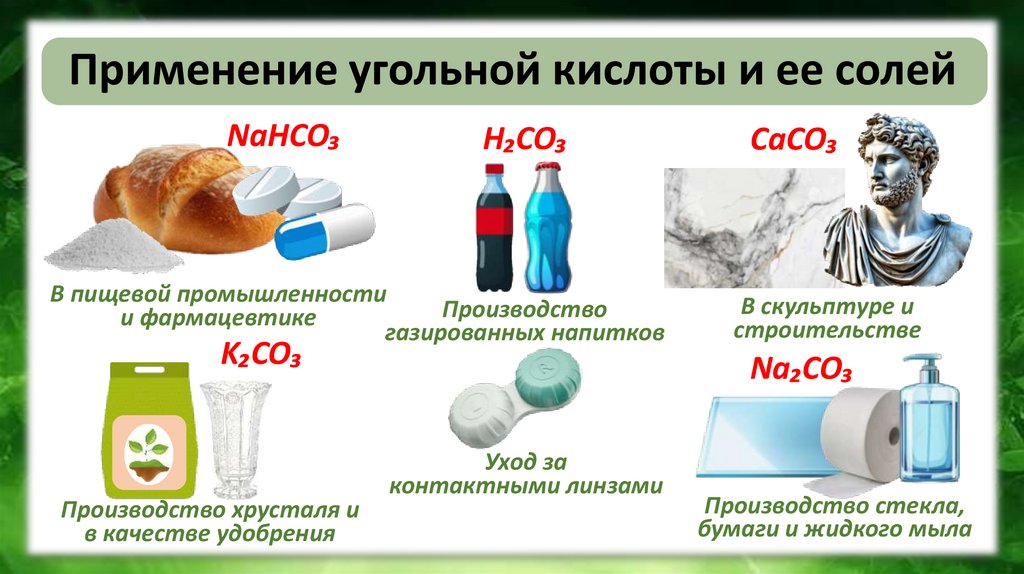 Применение угольной кислоты и ее солей

$NaHCO_3$

В пищевой промышленности и фармацевтике

$H_2CO_3$

Производство газированных напитков

$CaCO_3$

В скульптуре и строительстве

$K_2CO_3$

Производство хрусталя и в качестве удобрения

Уход за контактными линзами

$Na_2CO_3$

Производство стекла, бумаги и жидкого мыла